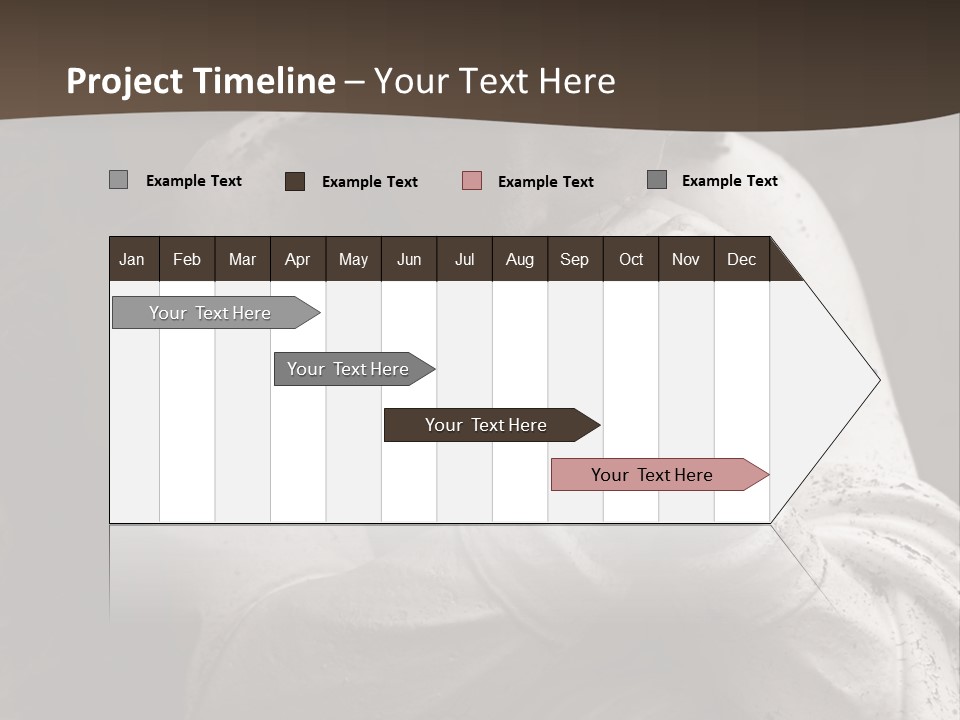 Project Timeline – Your Text Here

Example Text Example Text Example Text Example Text

| Jan | Feb | Mar | Apr | May | Jun | Jul | Aug | Sep | Oct | Nov | Dec |
|---|---|---|---|---|---|---|---|---|---|---|---|

Your Text Here

Your Text Here

Your Text Here

Your Text Here